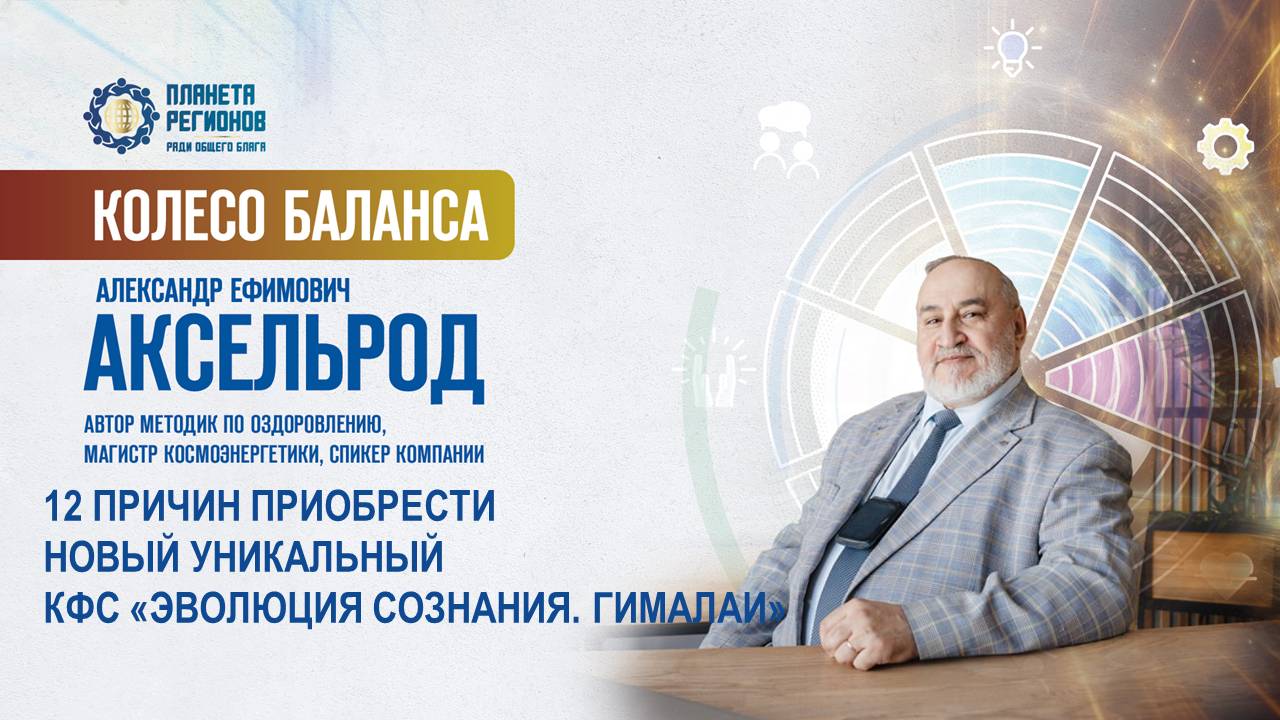 ПЛАНЕТА РЕГИОНОВ
РАДИ ОБЩЕГО БЛАГА

КОЛЕСО БАЛАНСА

АЛЕКСАНДР ЕФИМОВИЧ
АКСЕЛЬРОД
АВТОР МЕТОДИК ПО ОЗДОРОВЛЕНИЮ, МАГИСТР КОСМОЭНЕРГЕТИКИ, СПИКЕР КОМПАНИИ

12 ПРИЧИН ПРИОБРЕСТИ НОВЫЙ УНИКАЛЬНЫЙ КФС «ЭВОЛЮЦИЯ СОЗНАНИЯ. ГИМАЛАИ»